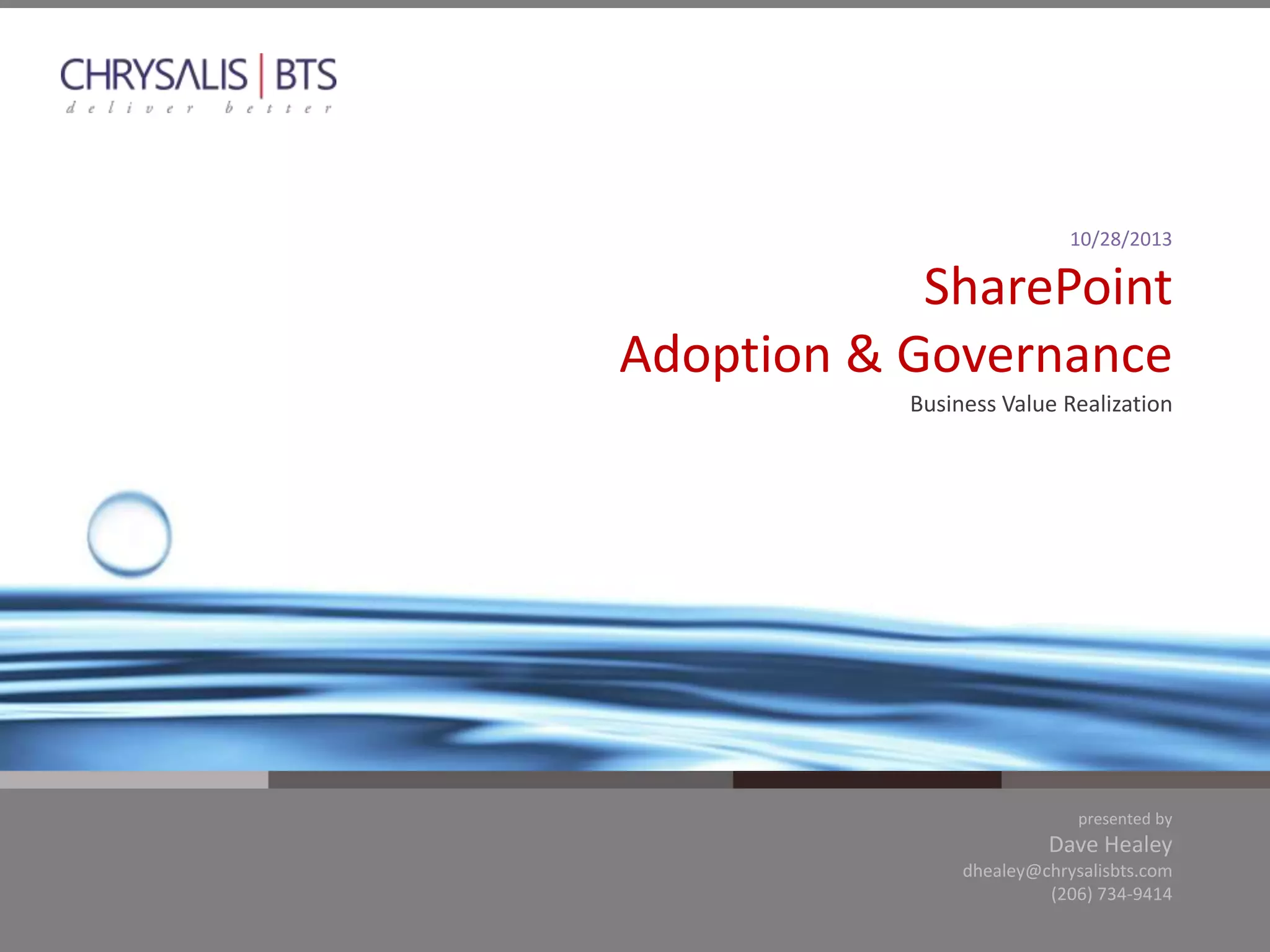 CHRYSALIS | BTS
deliver better

10/28/2013

SharePoint
Adoption & Governance

Business Value Realization

presented by
Dave Healey
dhealey@chrysalisbts.com
(206) 734-9414